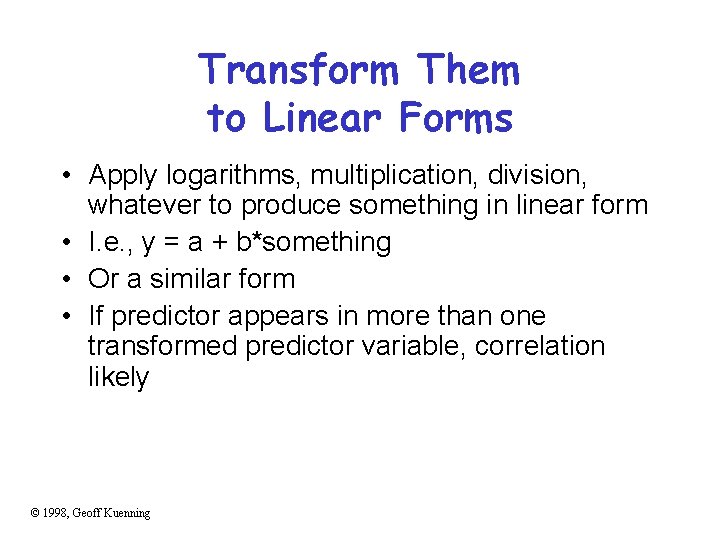 Transform Them to Linear Forms

• Apply logarithms, multiplication, division, whatever to produce something in linear form
• I.e., y = a + b*something
• Or a similar form
• If predictor appears in more than one transformed predictor variable, correlation likely

© 1998, Geoff Kuenning